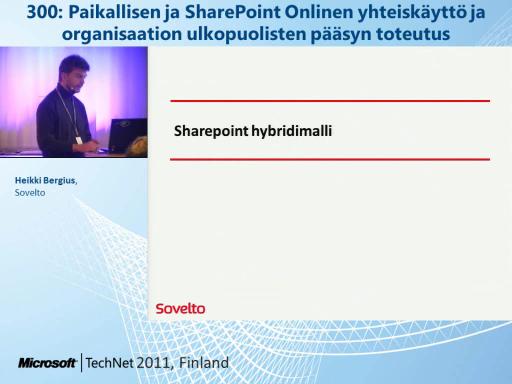 300: Paikallisen ja SharePoint Onlinen yhteiskäyttö ja organisaation ulkopuolisten pääsyn toteutus

Heikki Bergius, Sovelto

Sharepoint hybridimalli

Sovelto

Microsoft | TechNet 2011, Finland